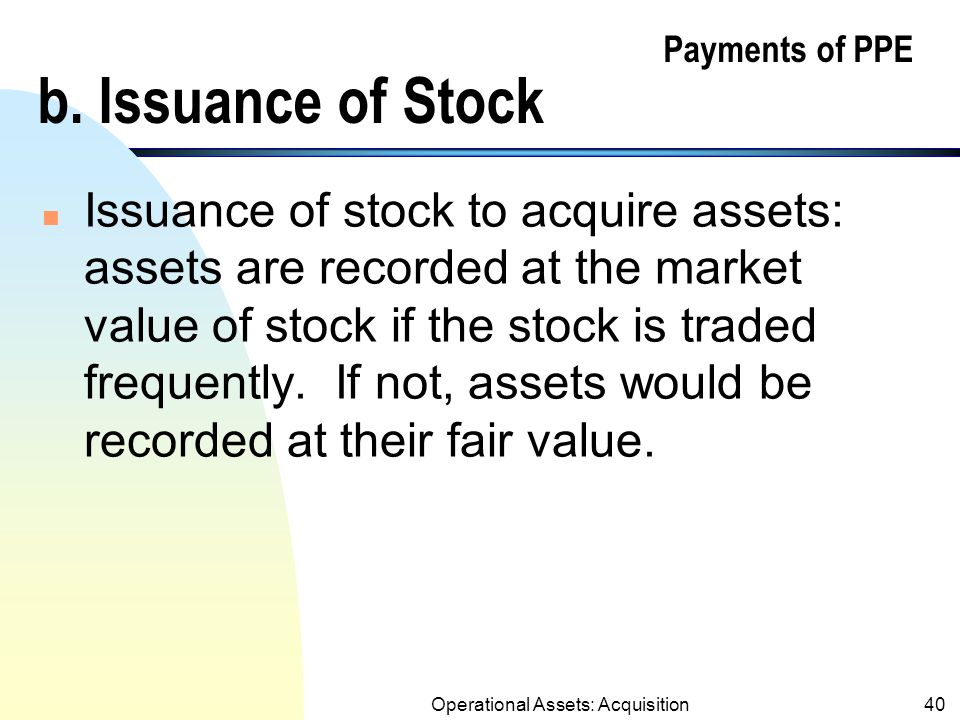 Payments of PPE

b. Issuance of Stock

Issuance of stock to acquire assets: assets are recorded at the market value of stock if the stock is traded frequently. If not, assets would be recorded at their fair value.

Operational Assets: Acquisition

40